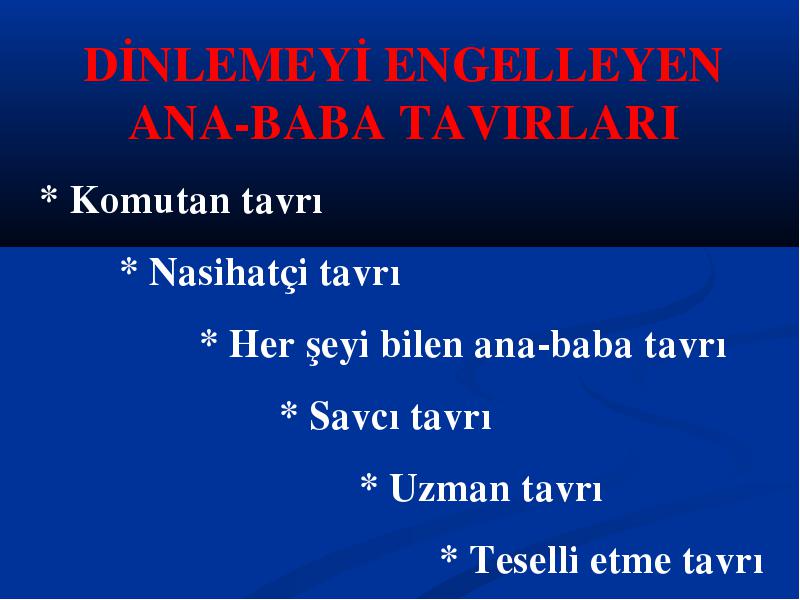 DİNLEMEYİ ENGELLEYEN ANA-BABA TAVIRLARI

* Komutan tavrı

* Nasihatçi tavrı

* Her şeyi bilen ana-baba tavrı

* Savcı tavrı

* Uzman tavrı

* Teselli etme tavrı